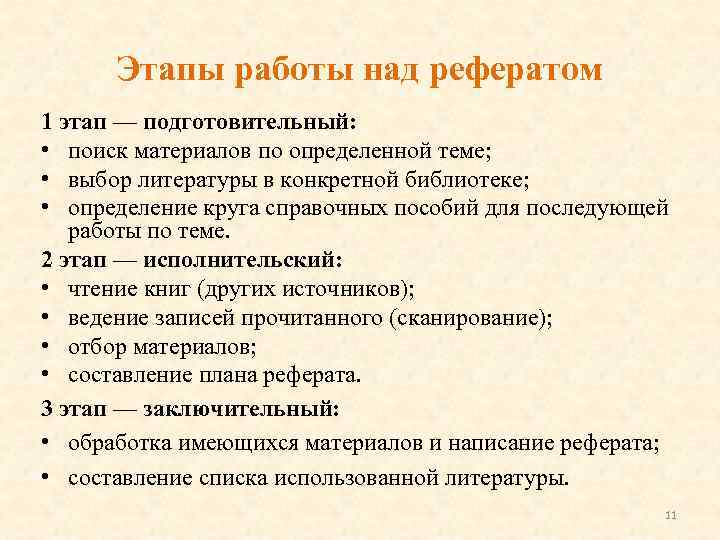 Этапы работы над рефератом

1 этап — подготовительный:
• поиск материалов по определенной теме;
• выбор литературы в конкретной библиотеке;
• определение круга справочных пособий для последующей работы по теме.

2 этап — исполнительский:
• чтение книг (других источников);
• ведение записей прочитанного (сканирование);
• отбор материалов;
• составление плана реферата.

3 этап — заключительный:
• обработка имеющихся материалов и написание реферата;
• составление списка использованной литературы.

11